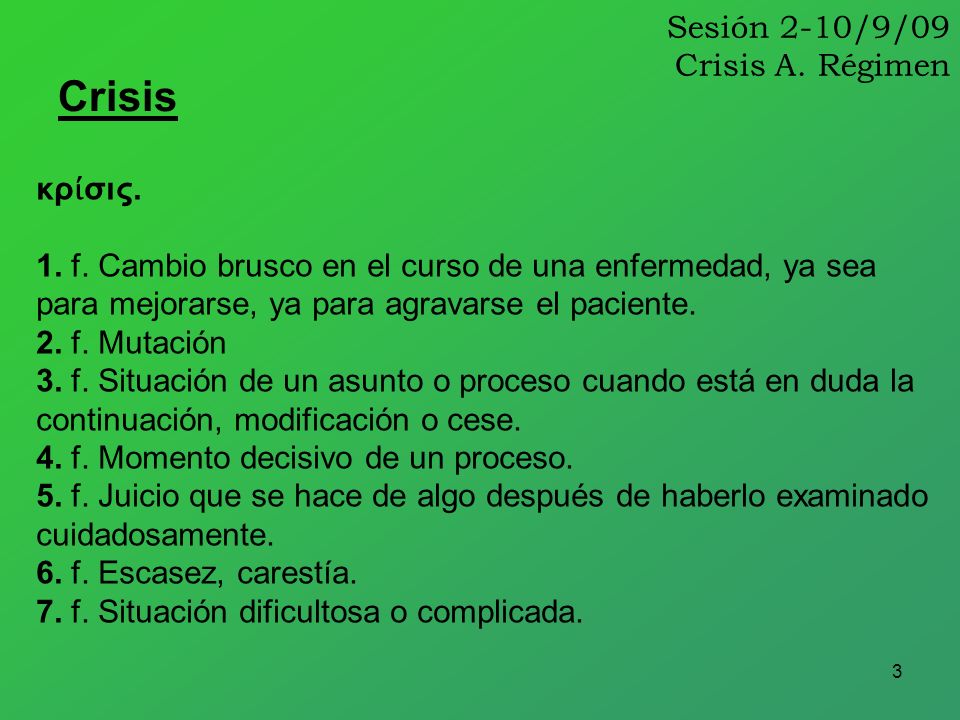 Sesión 2-10/9/09
Crisis A. Régimen

Crisis

κρίσις.

1. f. Cambio brusco en el curso de una enfermedad, ya sea para mejorarse, ya para agravarse el paciente.
2. f. Mutación
3. f. Situación de un asunto o proceso cuando está en duda la continuación, modificación o cese.
4. f. Momento decisivo de un proceso.
5. f. Juicio que se hace de algo después de haberlo examinado cuidadosamente.
6. f. Escasez, carestía.
7. f. Situación dificultosa o complicada.

3